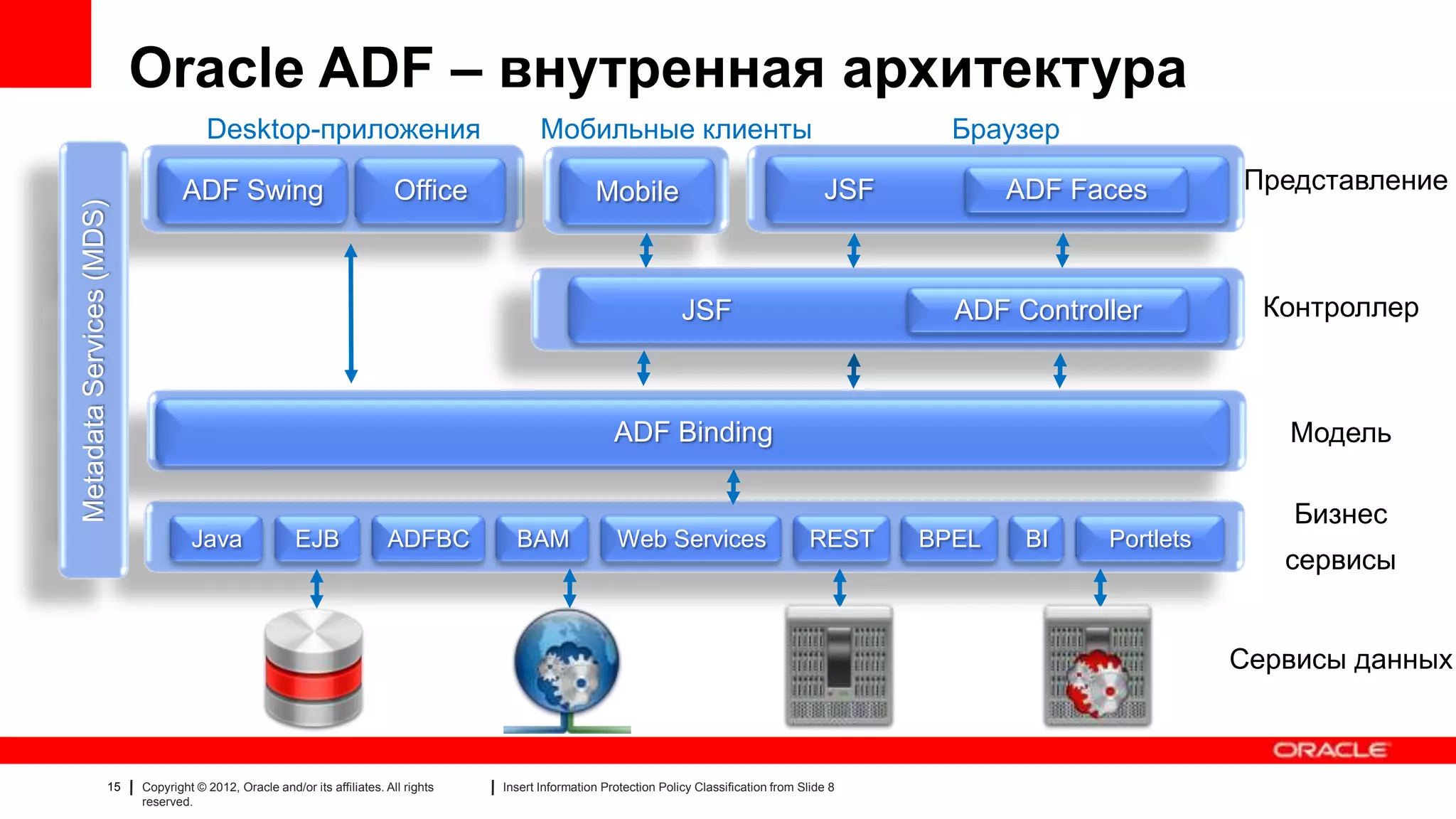 Oracle ADF – внутренная архитектура

Desktop-приложения
Мобильные клиенты
Браузер

Metadata Services (MDS)

ADF Swing
Office
Mobile
JSF
ADF Faces
Представление

JSF
ADF Controller
Контроллер

ADF Binding
Модель

Java
EJB
ADFBC
BAM
Web Services
REST
BPEL
BI
Portlets
Бизнес сервисы

Сервисы данных

ORACLE

15 | Copyright © 2012, Oracle and/or its affiliates. All rights reserved.

| Insert Information Protection Policy Classification from Slide 8